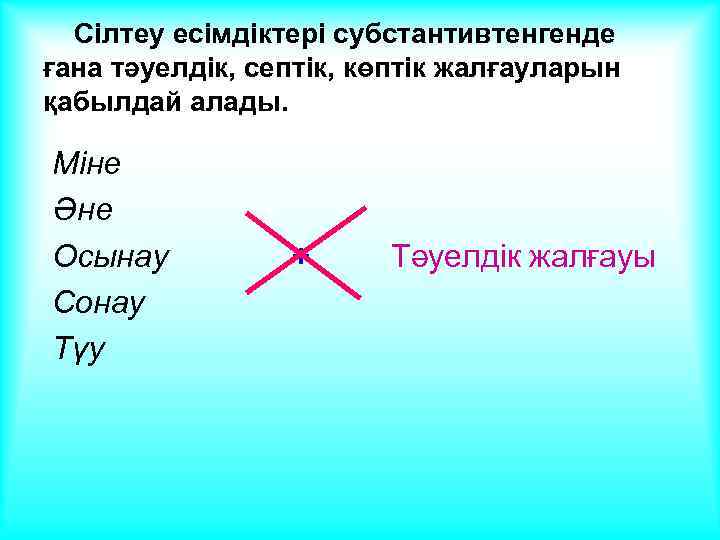 Сілтеу есімдіктері субстантивтенгенде ғана тәуелдік, септік, көптік жалғауларын қабылдай алады.

Міне
Әне
Осынау
Сонау
Түу

+

Тәуелдік жалғауы